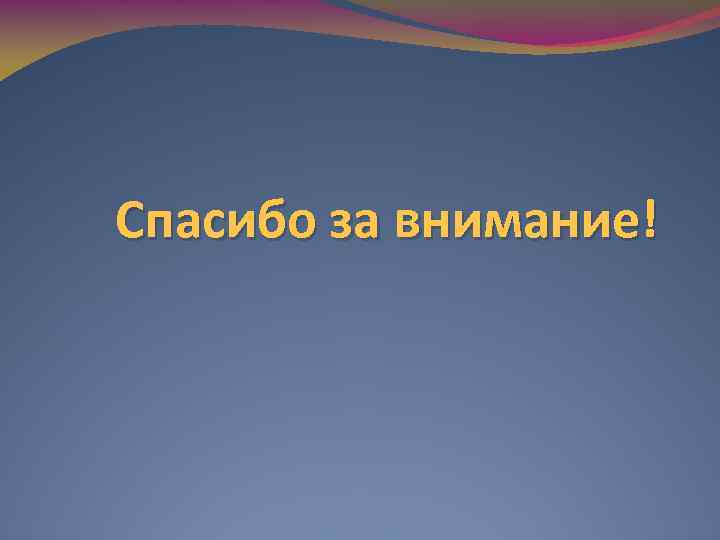 Спасибо за внимание!